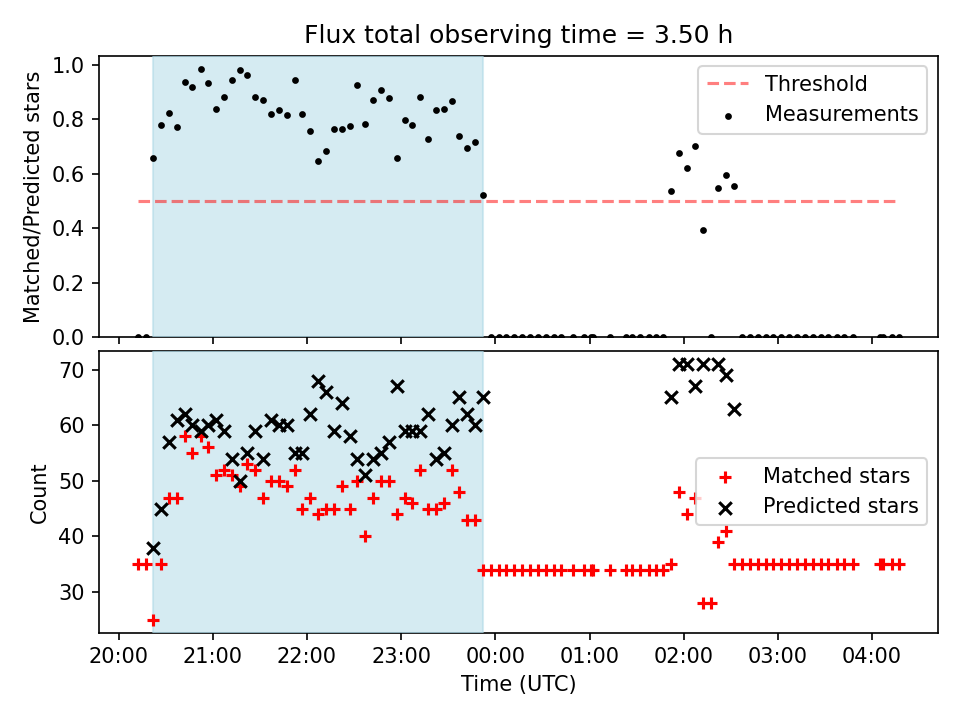 Flux total observing time = 3.50 h

Matched/Predicted stars

1.0
0.8
0.6
0.4
0.2
0.0

Threshold
Measurements

Count

70
60
50
40
30

Matched stars
Predicted stars

20:00
21:00
22:00
23:00
00:00
01:00
02:00
03:00
04:00

Time (UTC)